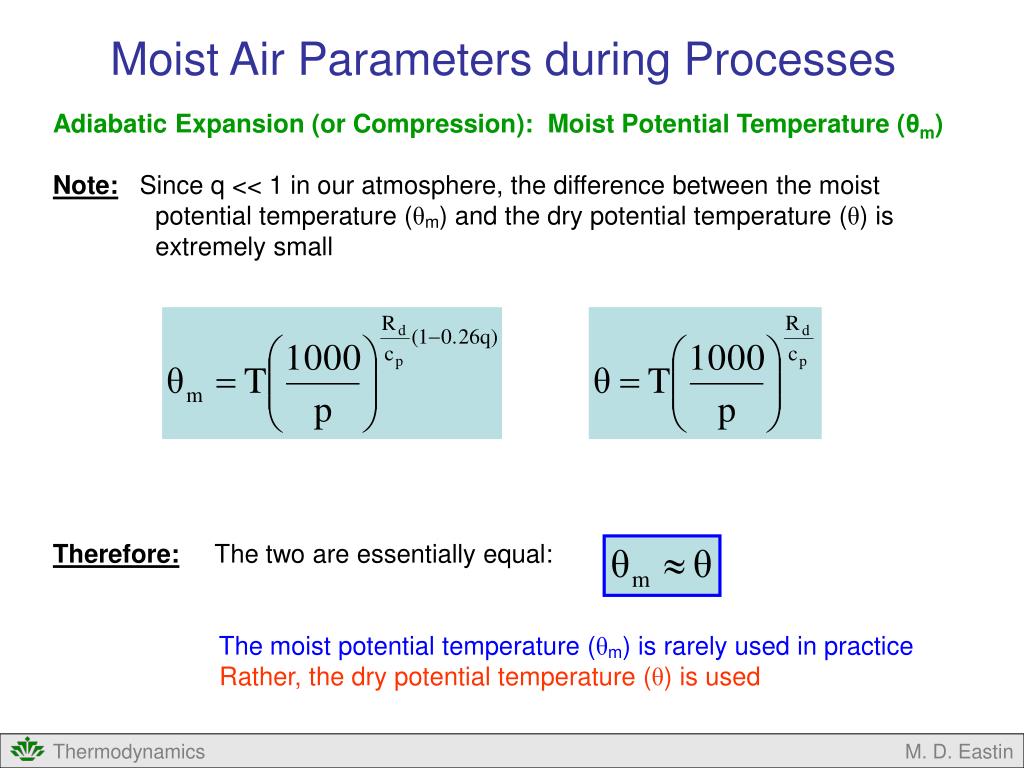 Moist Air Parameters during Processes

Adiabatic Expansion (or Compression): Moist Potential Temperature ($\theta_m$)

Note: Since q << 1 in our atmosphere, the difference between the moist potential temperature ($\theta_m$) and the dry potential temperature ($\theta$) is extremely small

$\theta_m = T\left(\frac{1000}{p}\right)^{\frac{R_d}{c_p}(1-0.26q)}$

$\theta = T\left(\frac{1000}{p}\right)^{\frac{R_d}{c_p}}$

Therefore: The two are essentially equal: $\theta_m \approx \theta$

The moist potential temperature ($\theta_m$) is rarely used in practice
Rather, the dry potential temperature ($\theta$) is used

Thermodynamics

M. D. Eastin